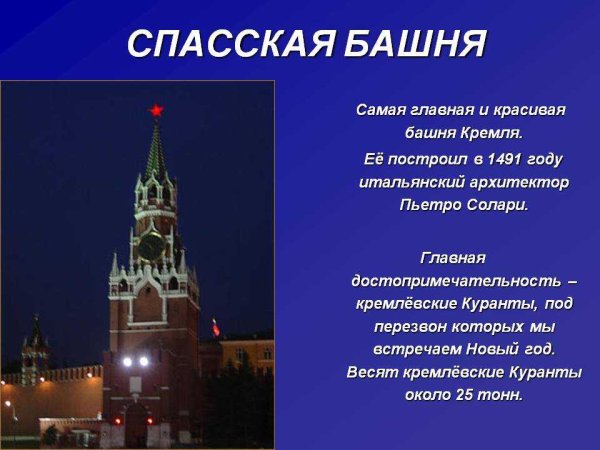 СПАССКАЯ БАШНЯ

Самая главная и красивая башня Кремля.

Её построил в 1491 году итальянский архитектор Пьетро Солари.

Главная достопримечательность – кремлёвские Куранты, под перезвон которых мы встречаем Новый год.

Весят кремлёвские Куранты около 25 тонн.